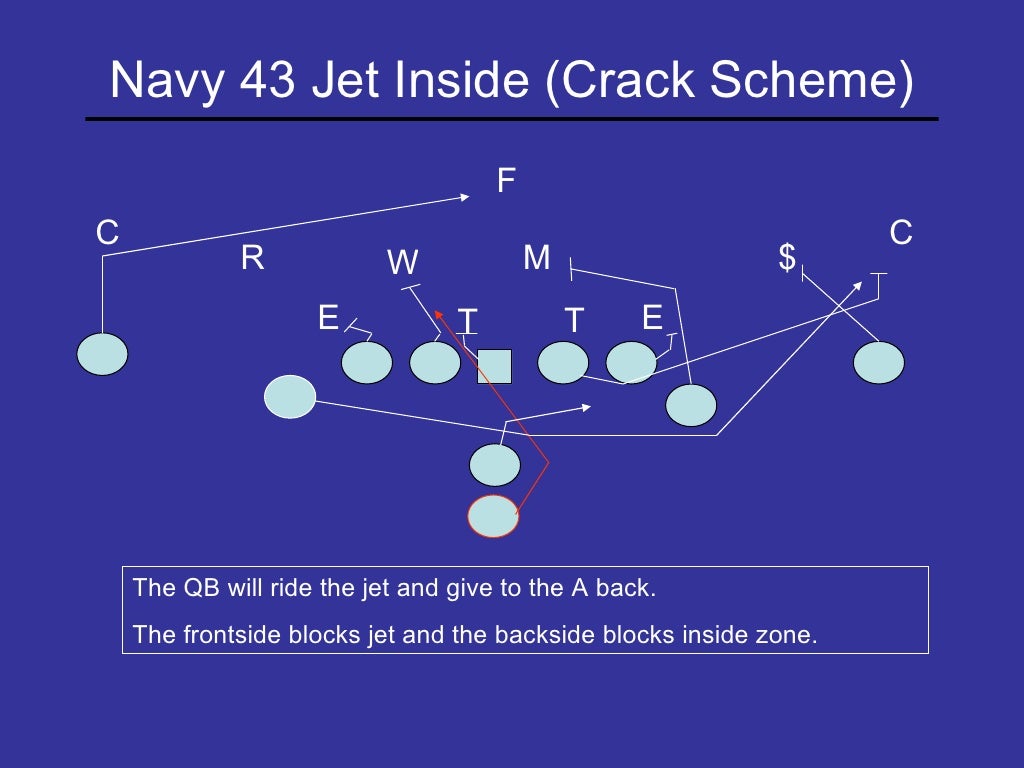 Navy 43 Jet Inside (Crack Scheme)

F

C

R

W

M

$

C

E

T

T

E

The QB will ride the jet and give to the A back.

The frontside blocks jet and the backside blocks inside zone.